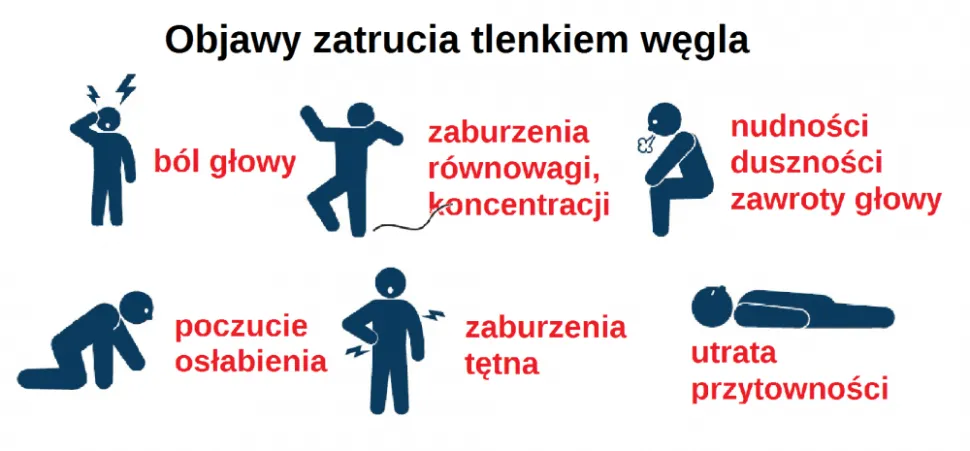 Objawy zatrucia tlenkiem węgla

ból głowy

zaburzenia równowagi, koncentracji

nudności duszności zawroty głowy

poczucie osłabienia

zaburzenia tętna

utrata przytowności